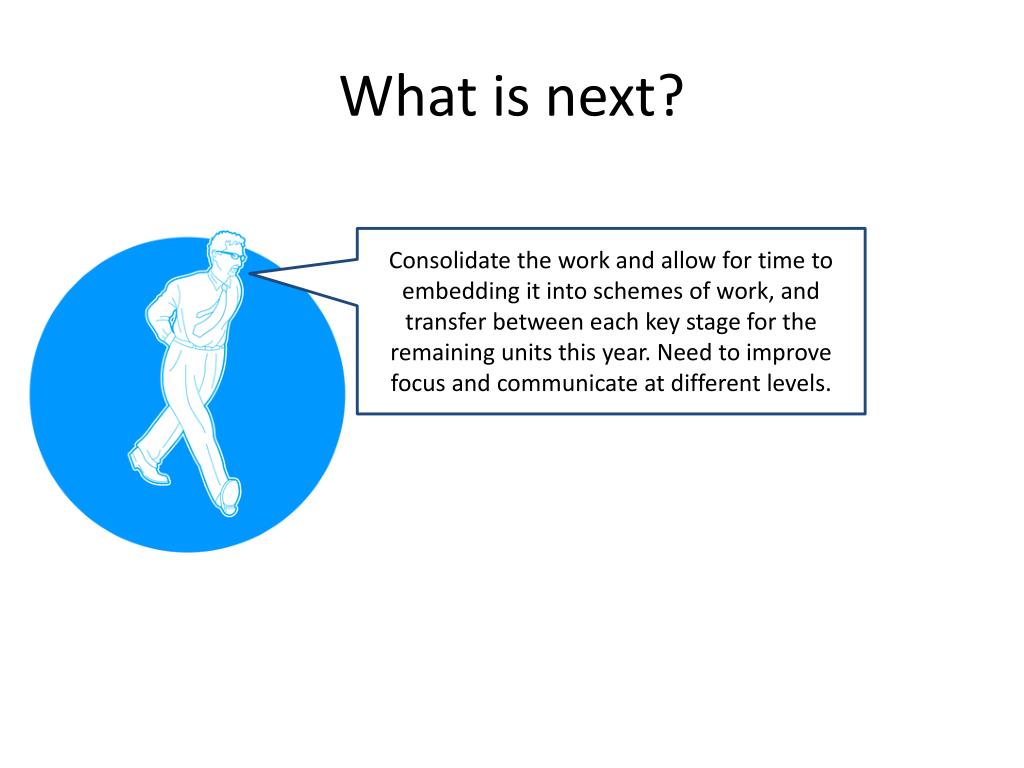 What is next?

Consolidate the work and allow for time to embedding it into schemes of work, and transfer between each key stage for the remaining units this year. Need to improve focus and communicate at different levels.